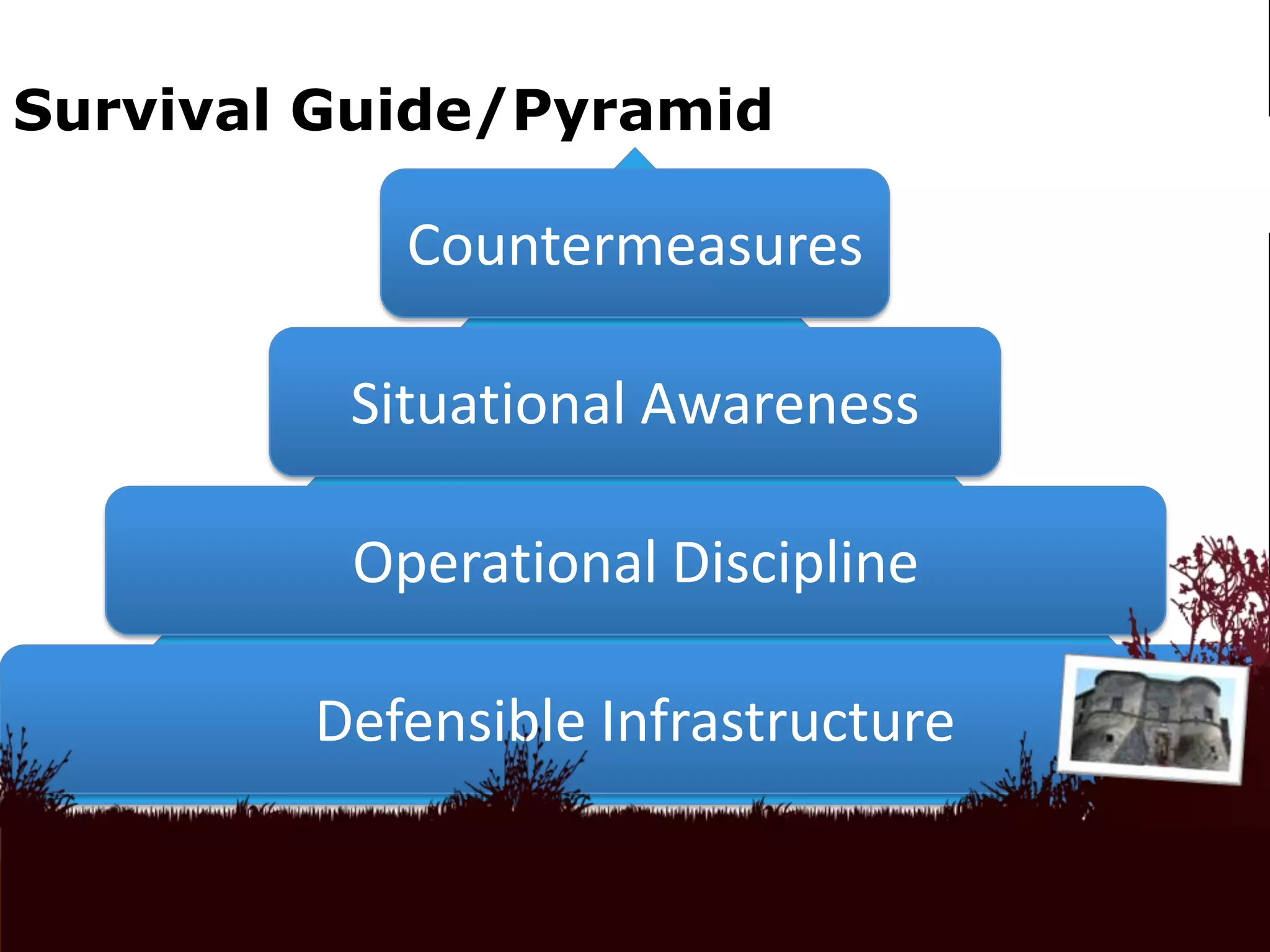 Survival Guide/Pyramid

Countermeasures

Situational Awareness

Operational Discipline

Defensible Infrastructure